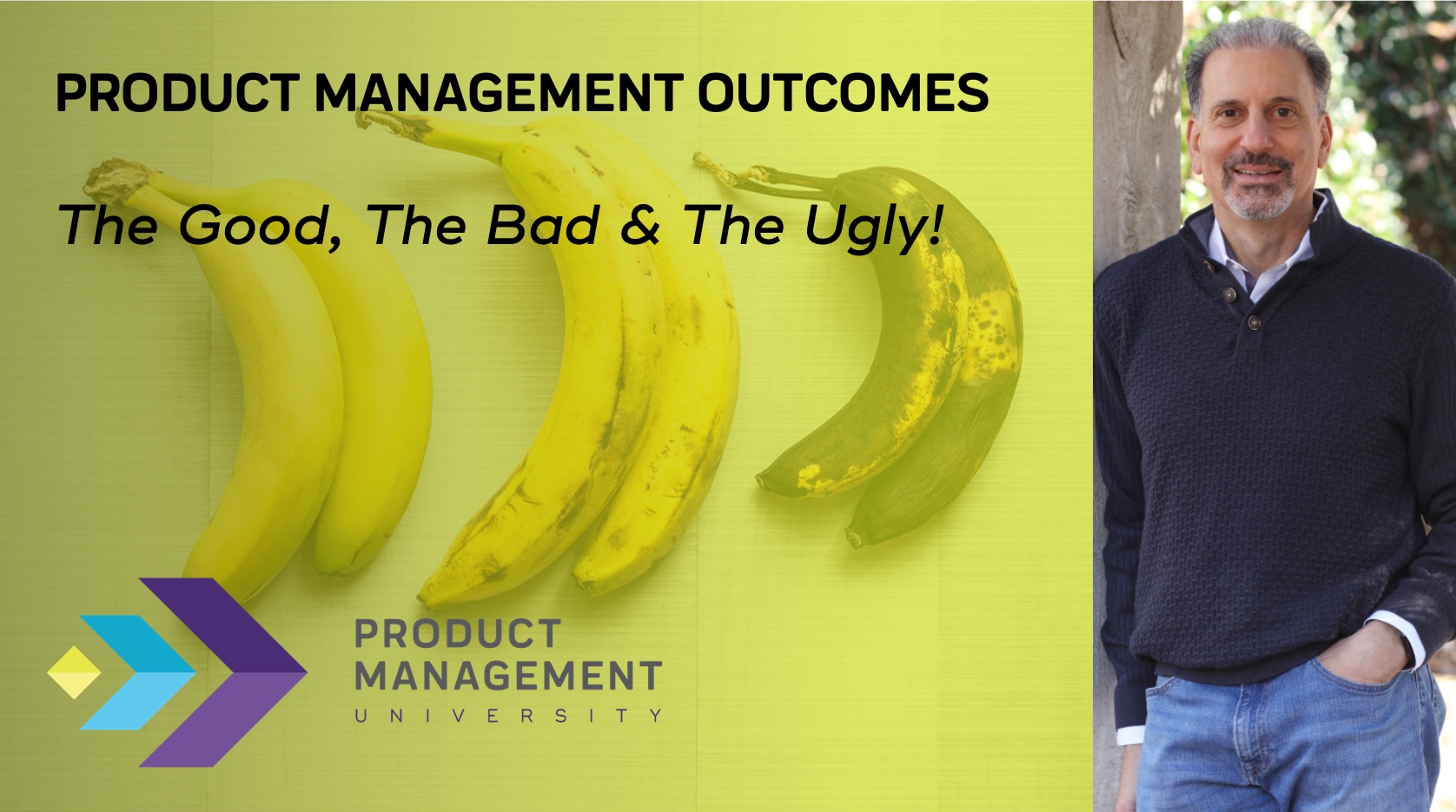 PRODUCT MANAGEMENT OUTCOMES

The Good, The Bad & The Ugly!

PRODUCT
MANAGEMENT
UNIVERSITY